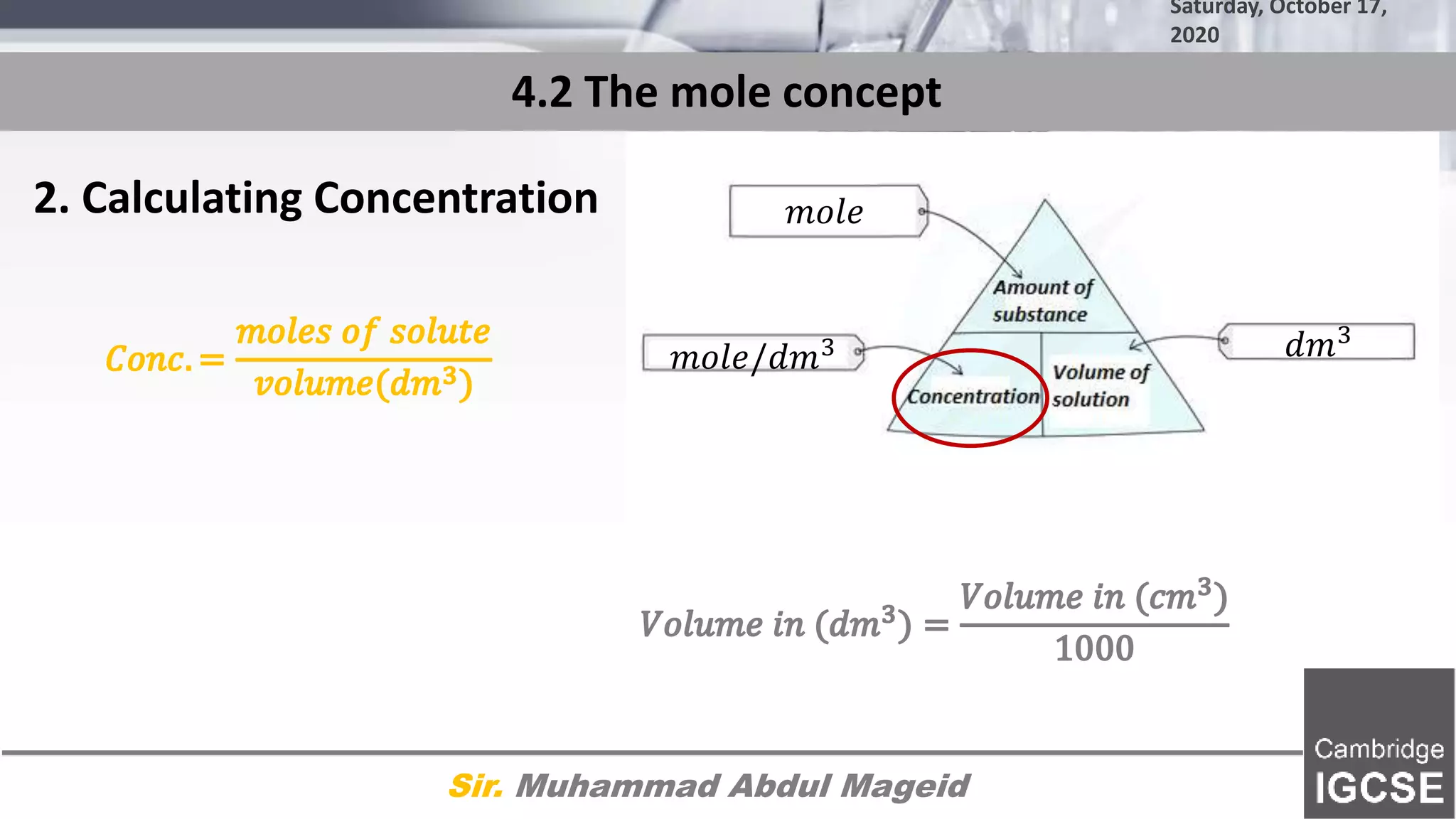 Saturday, October 17, 2020

4.2 The mole concept

2. Calculating Concentration

$Conc. = \frac{moles\ of\ solute}{volume(dm^3)}$

$mole$

Amount of substance

$mole/dm^3$

Concentration

Volume of solution

$dm^3$

$Volume\ in\ (dm^3) = \frac{Volume\ in\ (cm^3)}{1000}$

Sir. Muhammad Abdul Mageid

Cambridge IGCSE